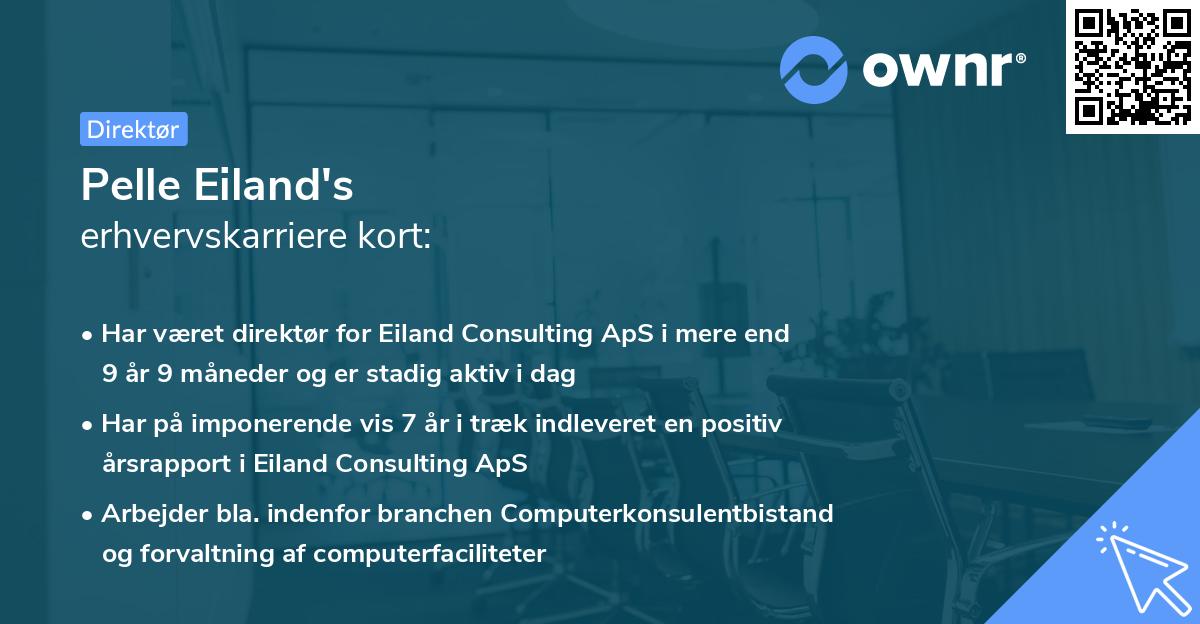 ownr®

Direktør

Pelle Eiland's
erhvervskarriere kort:

• Har været direktør for Eiland Consulting ApS i mere end 9 år 9 måneder og er stadig aktiv i dag

• Har på imponerende vis 7 år i træk indleveret en positiv årsrapport i Eiland Consulting ApS

• Arbejder bla. indenfor branchen Computerkonsulentbistand og forvaltning af computerfaciliteter